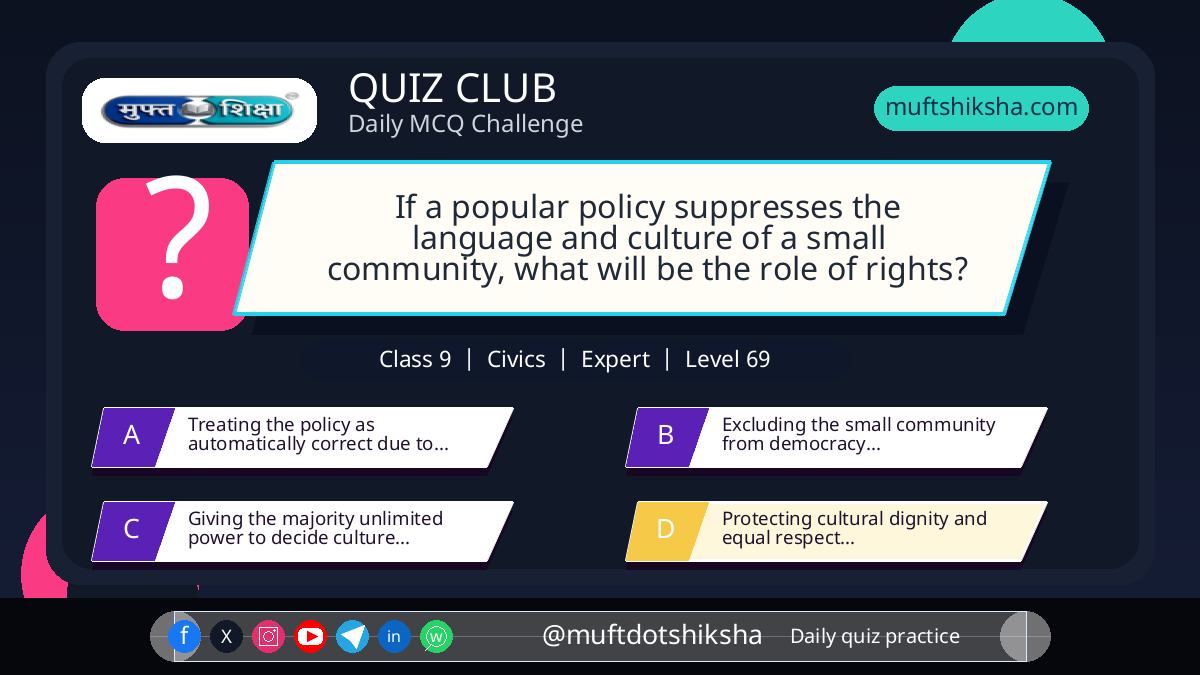 मुफ्त शिक्षा

QUIZ CLUB
Daily MCQ Challenge

muftshiksha.com

?

If a popular policy suppresses the language and culture of a small community, what will be the role of rights?

Class 9 | Civics | Expert | Level 69

A Treating the policy as automatically correct due to...

B Excluding the small community from democracy...

C Giving the majority unlimited power to decide culture...

D Protecting cultural dignity and equal respect...

f X in

@muftdotshiksha Daily quiz practice